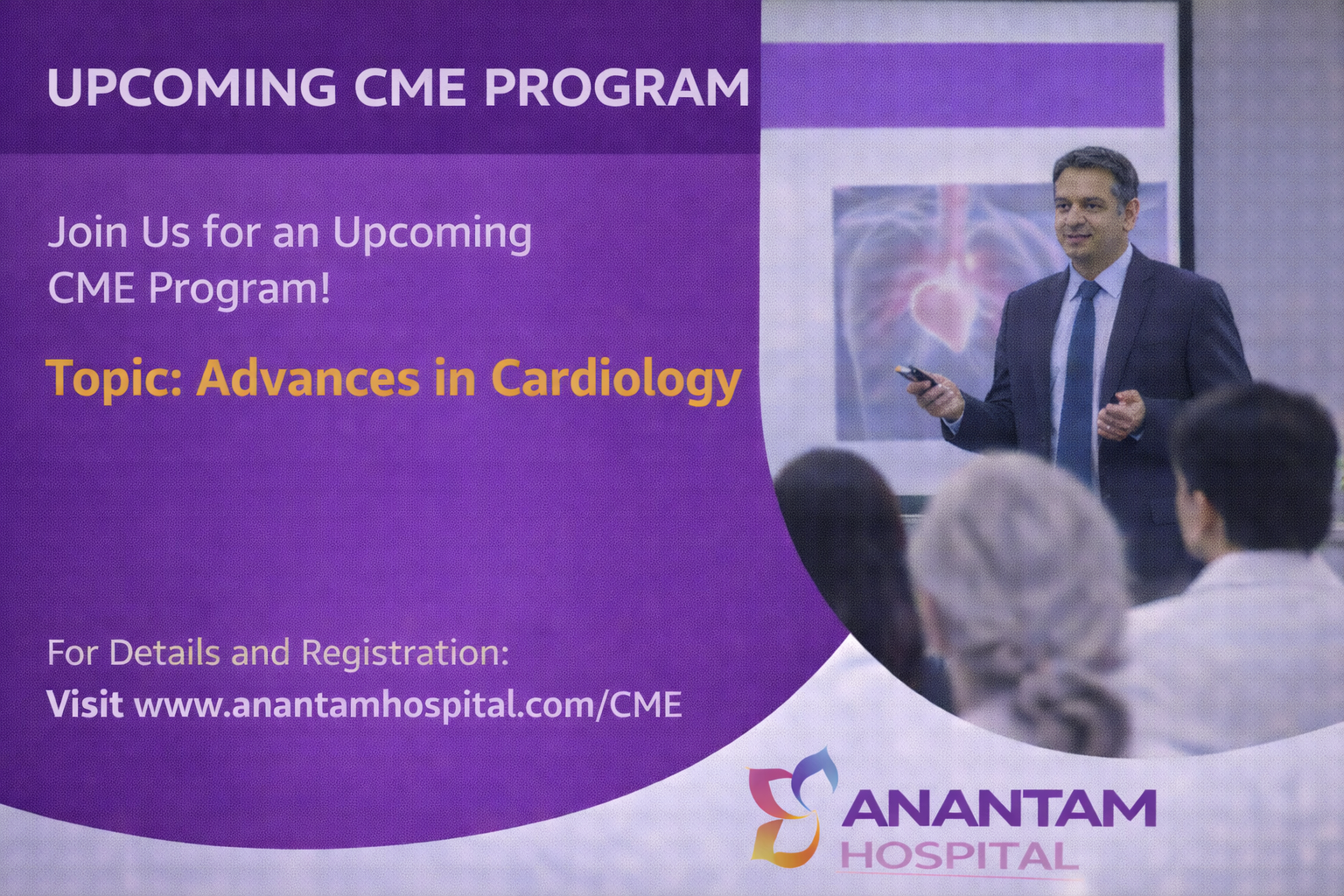 UPCOMING CME PROGRAM

Join Us for an Upcoming CME Program!

Topic: Advances in Cardiology

For Details and Registration:
Visit www.anantamhospital.com/CME

ANANTAM
HOSPITAL